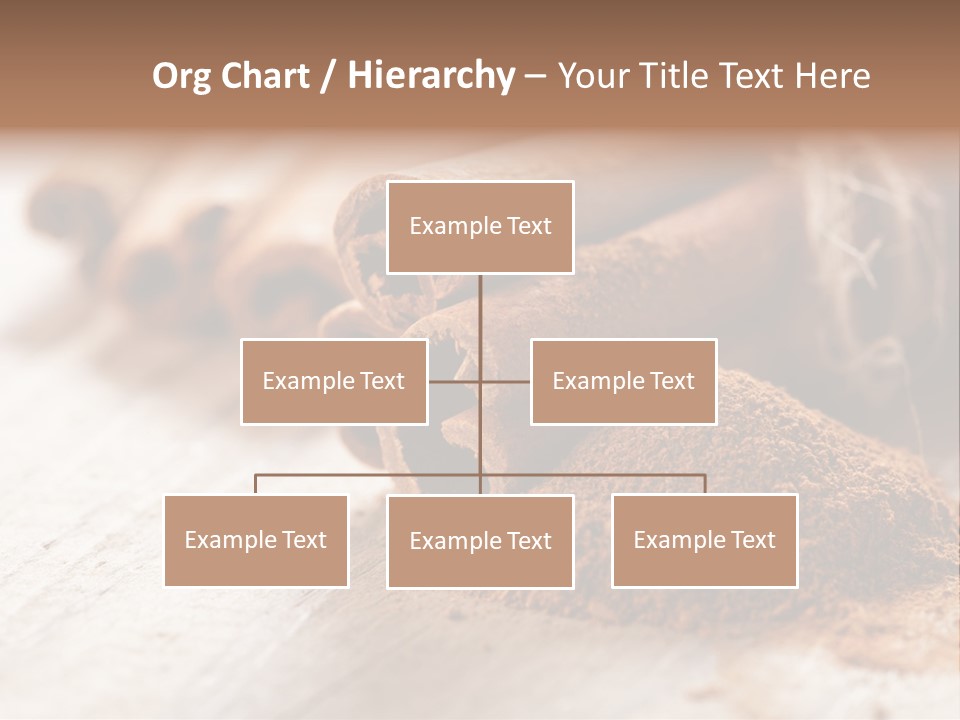 Org Chart / Hierarchy – Your Title Text Here

Example Text

Example Text

Example Text

Example Text

Example Text

Example Text